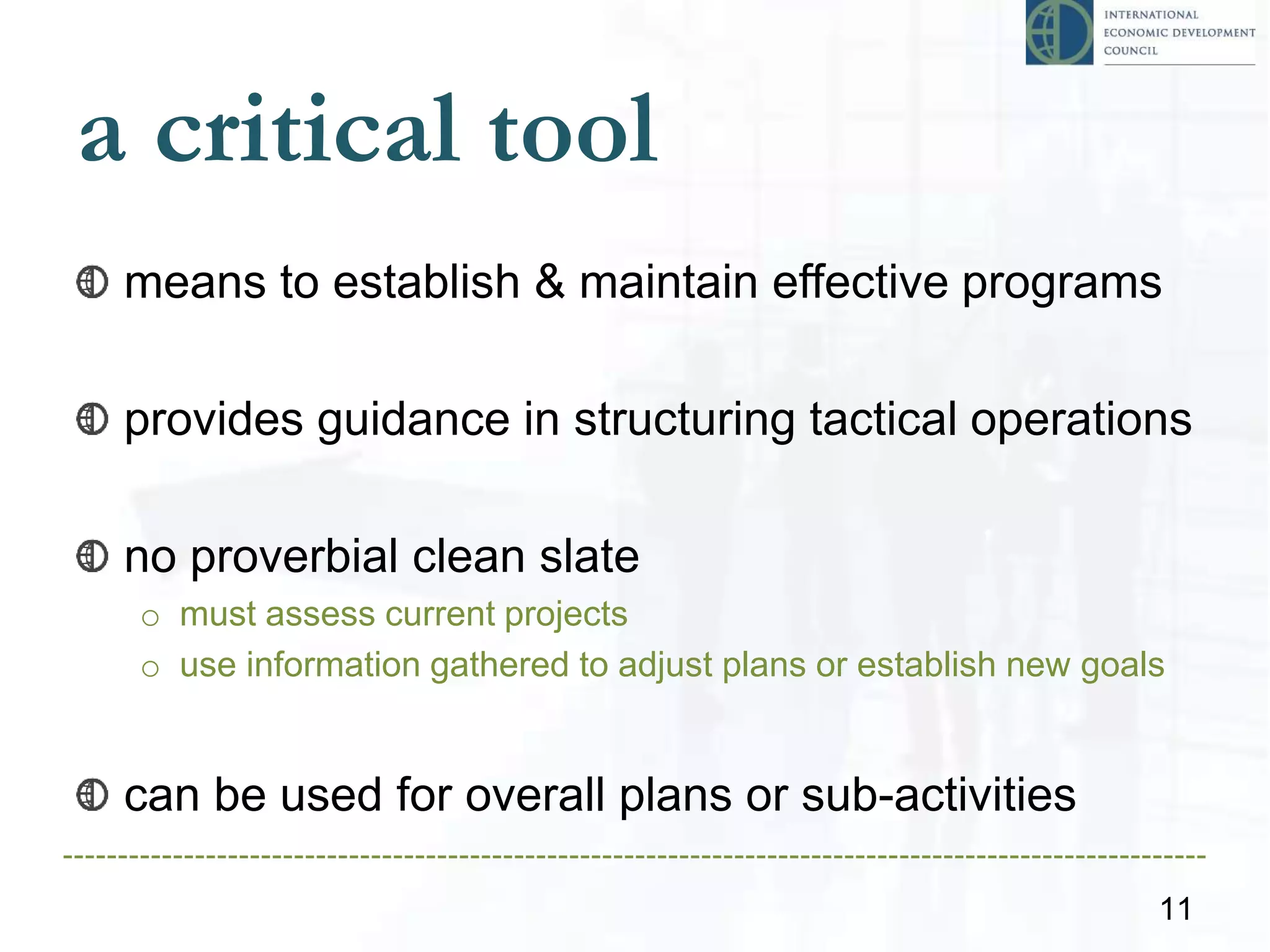 INTERNATIONAL
ECONOMIC DEVELOPMENT
COUNCIL

a critical tool

means to establish & maintain effective programs

provides guidance in structuring tactical operations

no proverbial clean slate

o must assess current projects
o use information gathered to adjust plans or establish new goals

can be used for overall plans or sub-activities

11